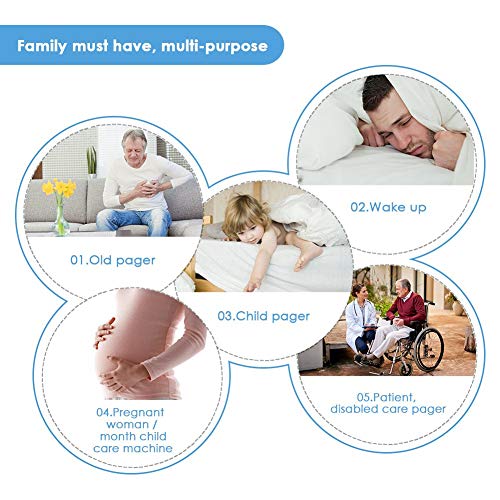 Family must have, multi-purpose

01.Old pager

02.Wake up

03.Child pager

04.Pregnant woman / month child care machine

05.Patient, disabled care pager